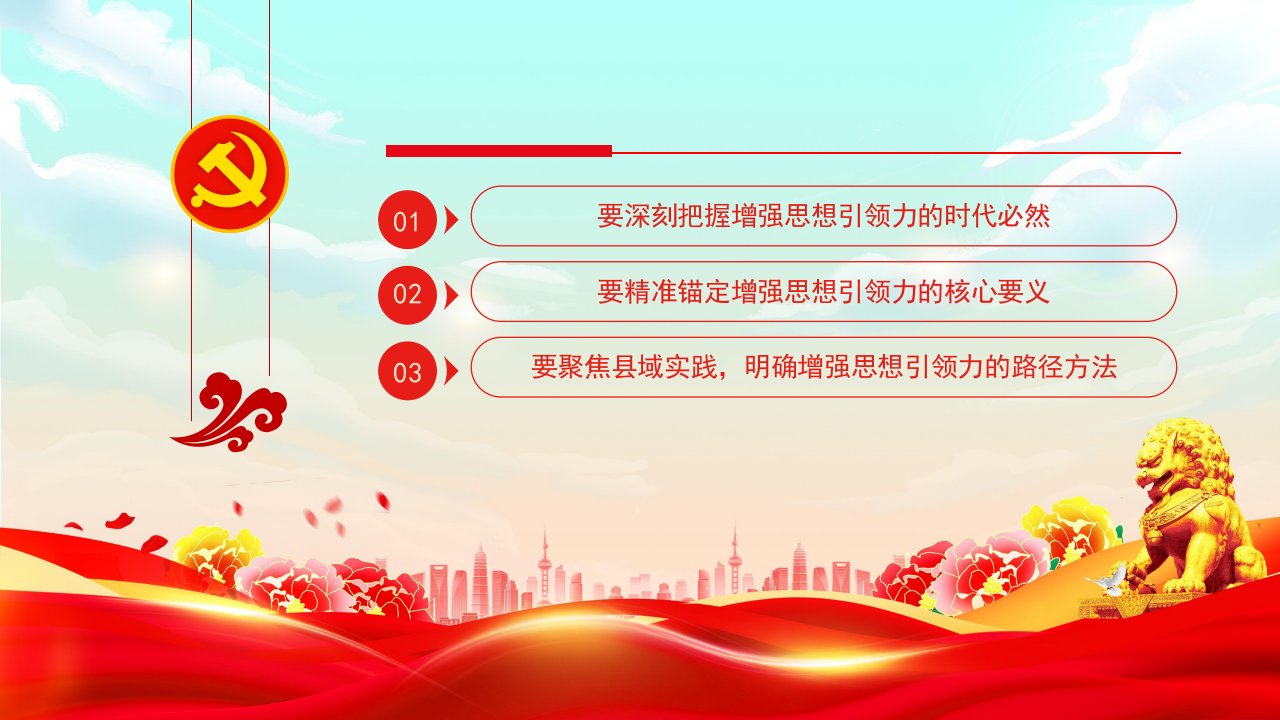 01 要深刻把握增强思想引领力的时代必然

02 要精准锚定增强思想引领力的核心要义

03 要聚焦县域实践，明确增强思想引领力的路径方法